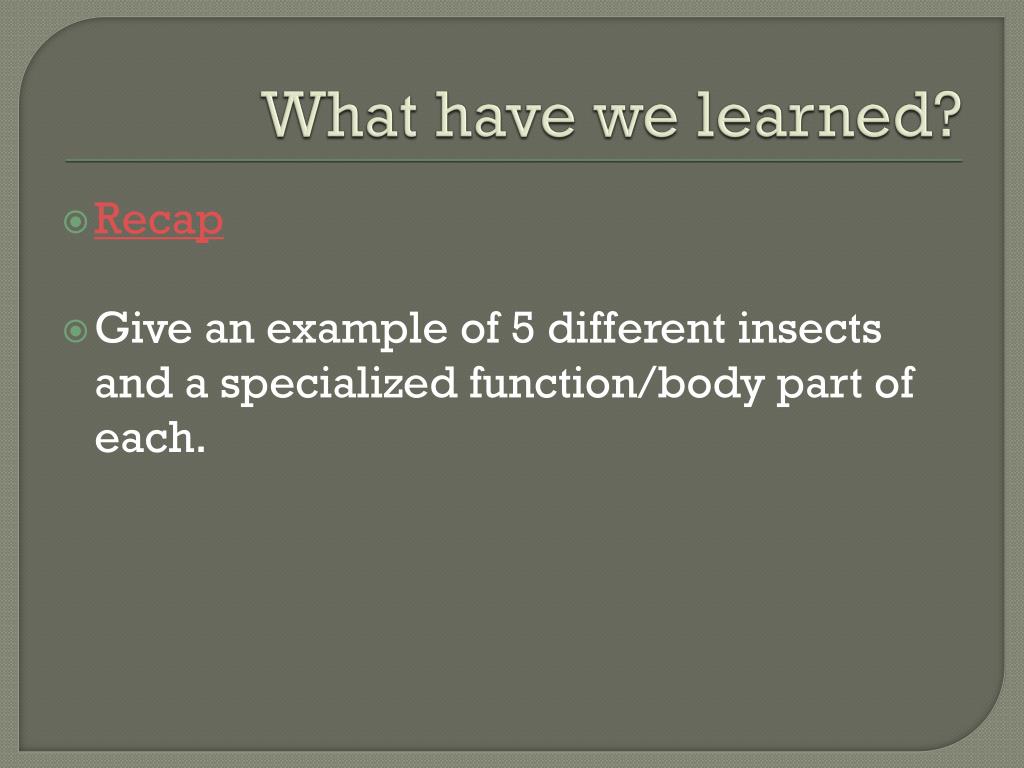 What have we learned?

Recap

Give an example of 5 different insects and a specialized function/body part of each.